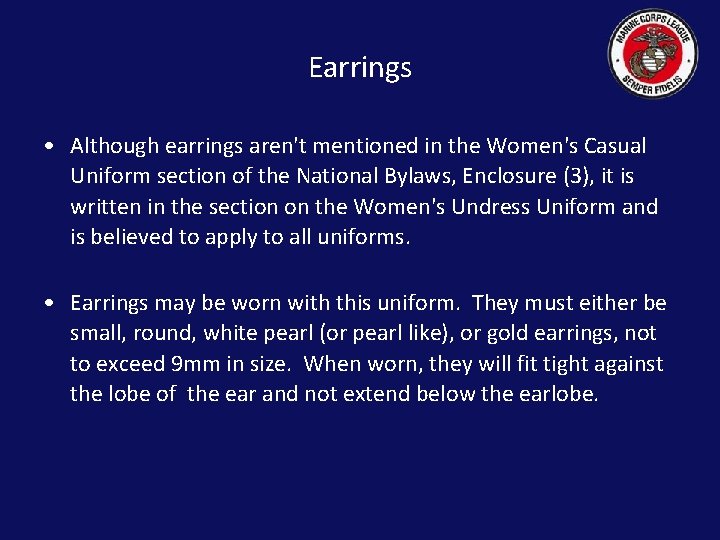 MARINE CORPS LEAGUE
SEMPER FIDELIS

Earrings

• Although earrings aren't mentioned in the Women's Casual Uniform section of the National Bylaws, Enclosure (3), it is written in the section on the Women's Undress Uniform and is believed to apply to all uniforms.

• Earrings may be worn with this uniform. They must either be small, round, white pearl (or pearl like), or gold earrings, not to exceed 9mm in size. When worn, they will fit tight against the lobe of the ear and not extend below the earlobe.